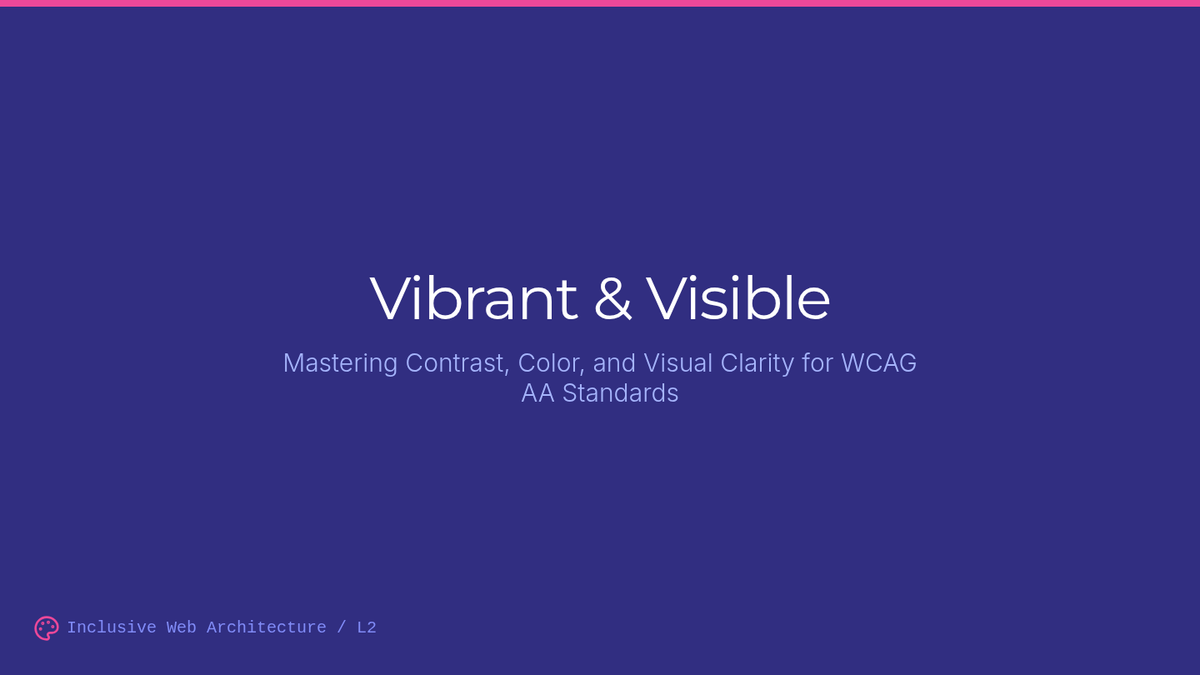 Vibrant & Visible

Mastering Contrast, Color, and Visual Clarity for WCAG AA Standards

Inclusive Web Architecture / L2